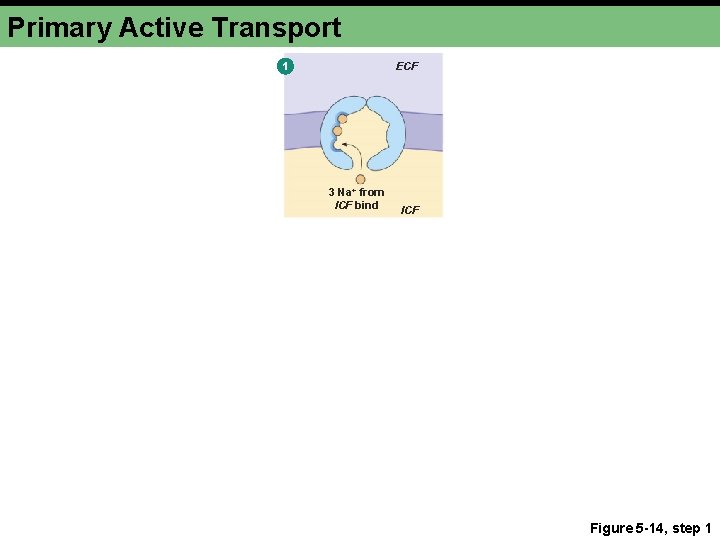 Primary Active Transport

1

ECF

3 $Na^+$ from ICF bind

ICF

Figure 5-14, step 1